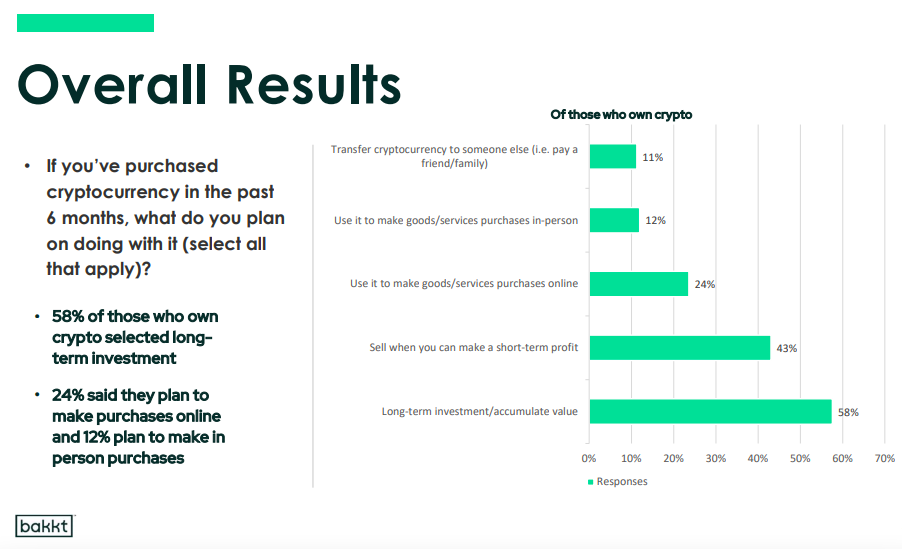 Overall Results

• If you've purchased cryptocurrency in the past 6 months, what do you plan on doing with it (select all that apply)?

• 58% of those who own crypto selected long-term investment

• 24% said they plan to make purchases online and 12% plan to make in person purchases

Of those who own crypto

Transfer cryptocurrency to someone else (i.e. pay a friend/family) 11%

Use it to make goods/services purchases in-person 12%

Use it to make goods/services purchases online 24%

Sell when you can make a short-term profit 43%

Long-term investment/accumulate value 58%

0% 10% 20% 30% 40% 50% 60% 70%

Responses

bakkt